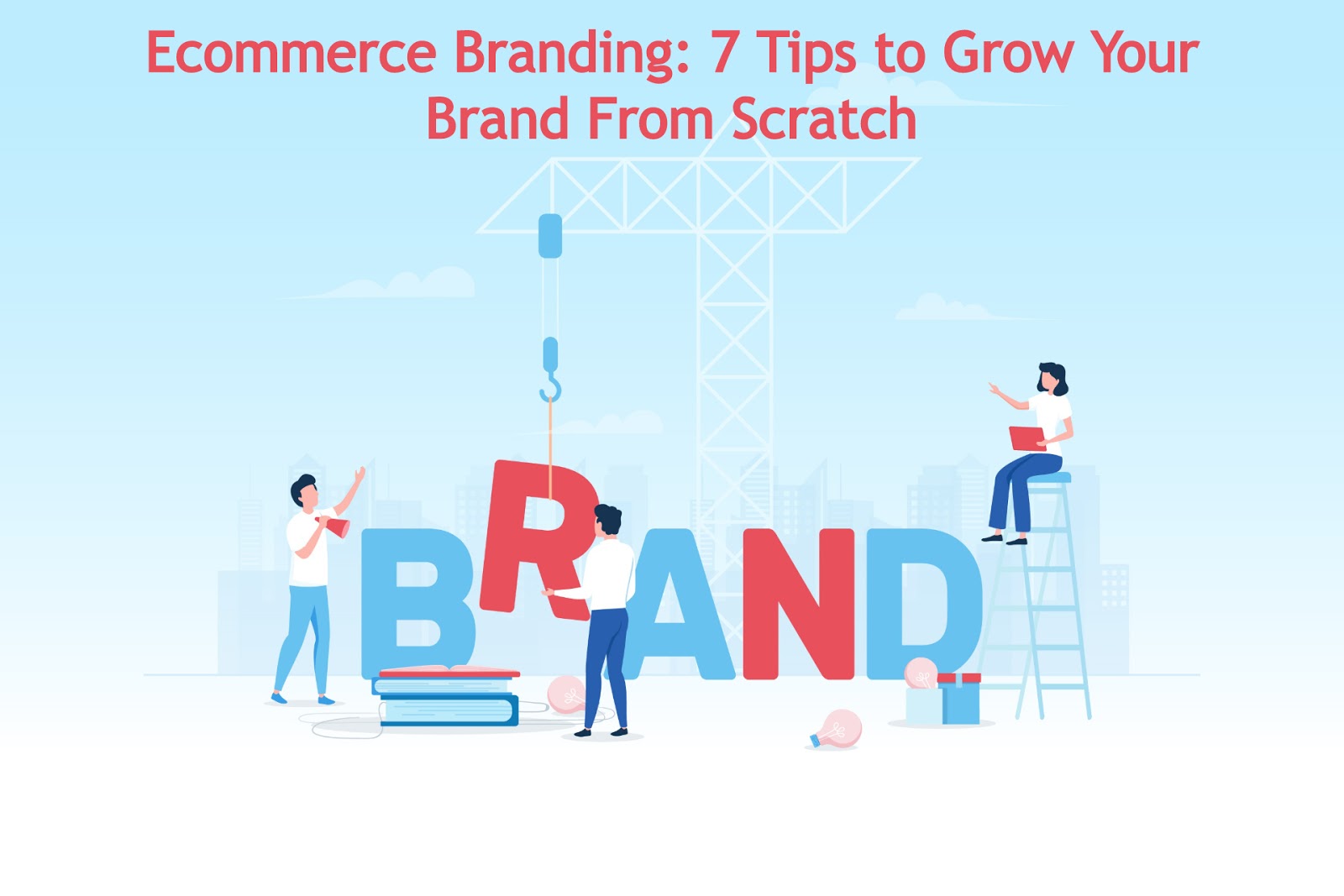 Ecommerce Branding: 7 Tips to Grow Your Brand From Scratch

BRAND